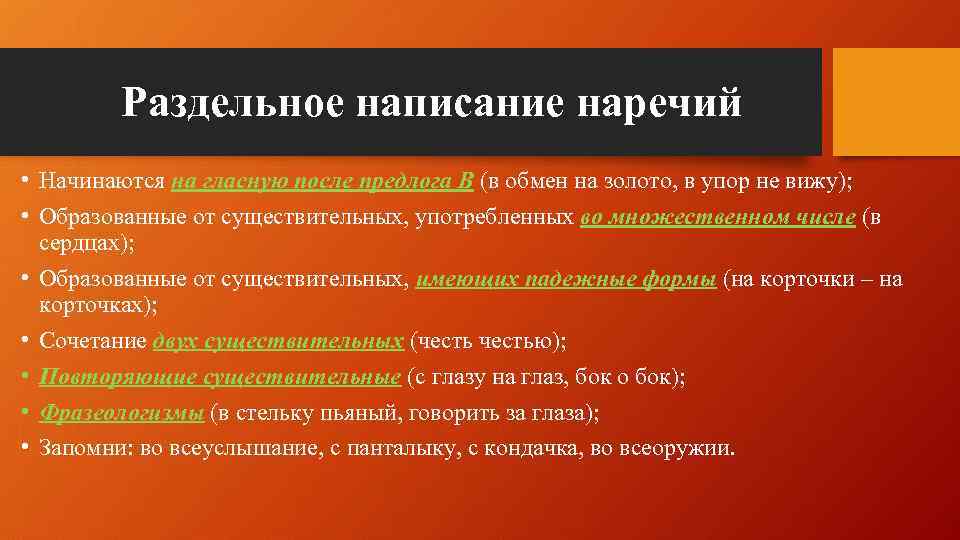 Раздельное написание наречий

• Начинаются на гласную после предлога В (в обмен на золото, в упор не вижу);
• Образованные от существительных, употребленных во множественном числе (в сердцах);
• Образованные от существительных, имеющих падежные формы (на корточки – на корточках);
• Сочетание двух существительных (честь честью);
• Повторяющие существительные (с глазу на глаз, бок о бок);
• Фразеологизмы (в стельку пьяный, говорить за глаза);
• Запомни: во всеуслышание, с панталыку, с кондачка, во всеоружии.